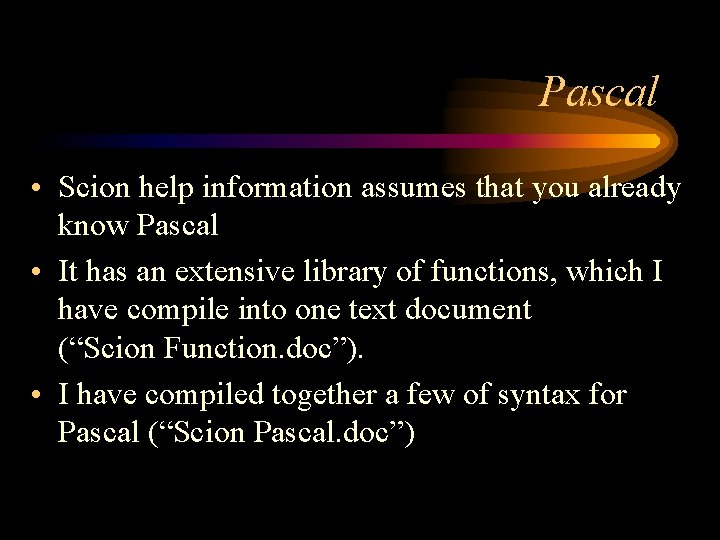 Pascal

• Scion help information assumes that you already know Pascal

• It has an extensive library of functions, which I have compile into one text document (“Scion Function.doc”).

• I have compiled together a few of syntax for Pascal (“Scion Pascal.doc”)